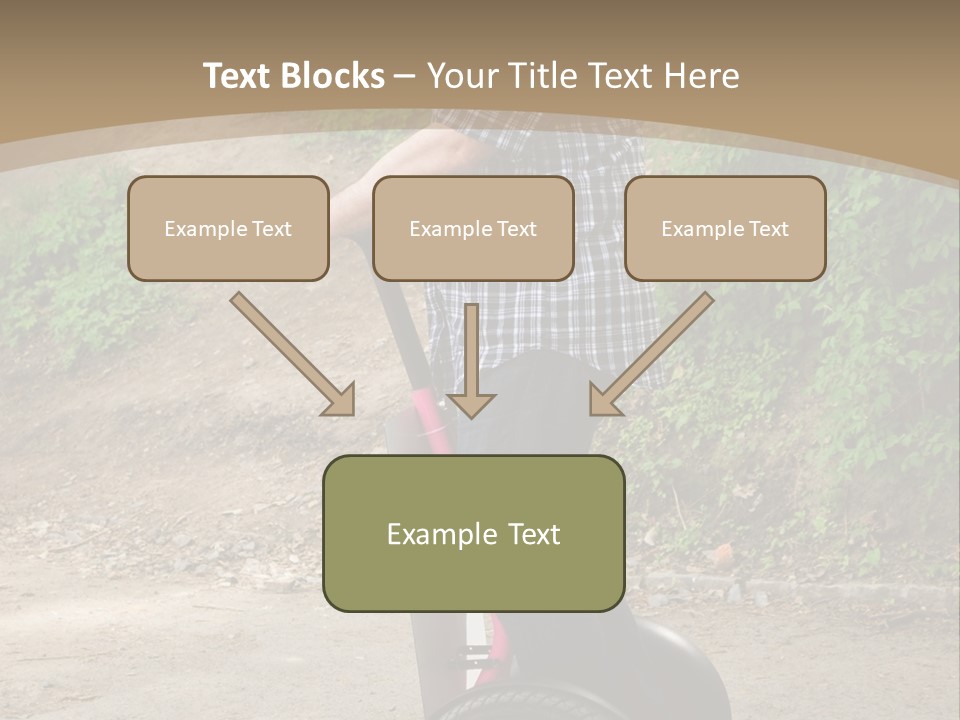 Text Blocks – Your Title Text Here

Example Text

Example Text

Example Text

Example Text